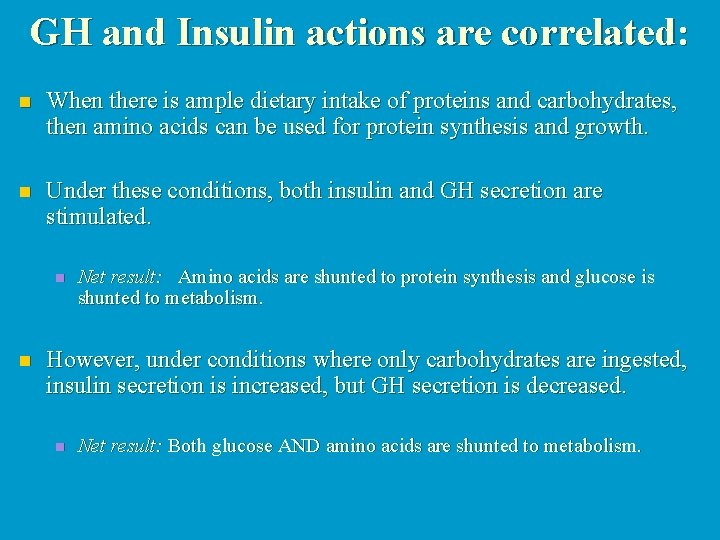 GH and Insulin actions are correlated:

When there is ample dietary intake of proteins and carbohydrates, then amino acids can be used for protein synthesis and growth.

Under these conditions, both insulin and GH secretion are stimulated.

Net result: Amino acids are shunted to protein synthesis and glucose is shunted to metabolism.

However, under conditions where only carbohydrates are ingested, insulin secretion is increased, but GH secretion is decreased.

Net result: Both glucose AND amino acids are shunted to metabolism.